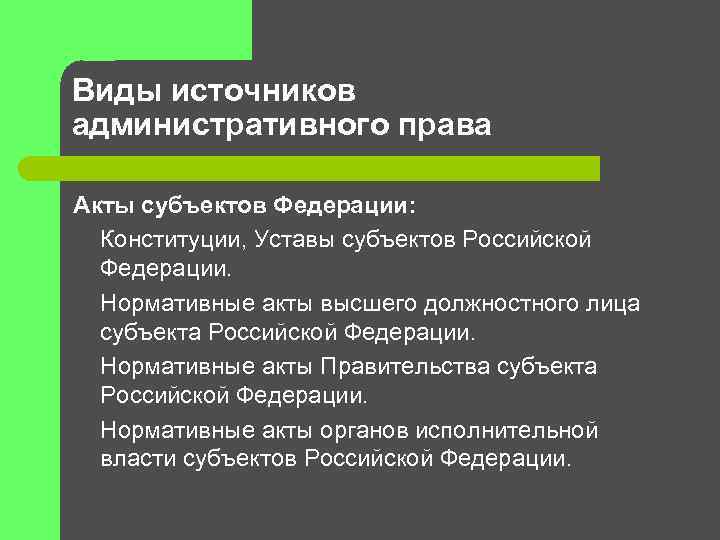 Виды источников административного права

Акты субъектов Федерации:

Конституции, Уставы субъектов Российской Федерации.

Нормативные акты высшего должностного лица субъекта Российской Федерации.

Нормативные акты Правительства субъекта Российской Федерации.

Нормативные акты органов исполнительной власти субъектов Российской Федерации.